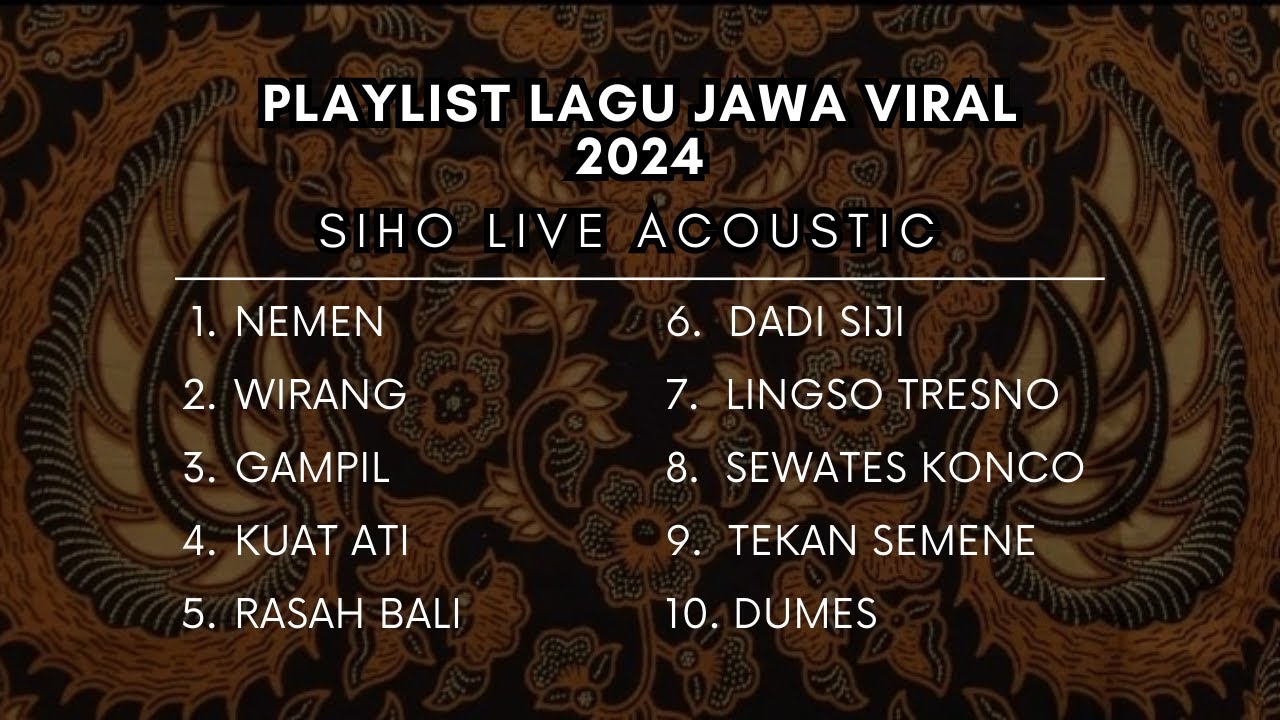 PLAYLIST LAGU JAWA VIRAL 2024

SIHO LIVE ACOUSTIC

1. NEMEN
2. WIRANG
3. GAMPIL
4. KUAT ATI
5. RASAH BALI

6. DADI SIJI
7. LINGSO TRESNO
8. SEWATES KONCO
9. TEKAN SEMENE
10. DUMES